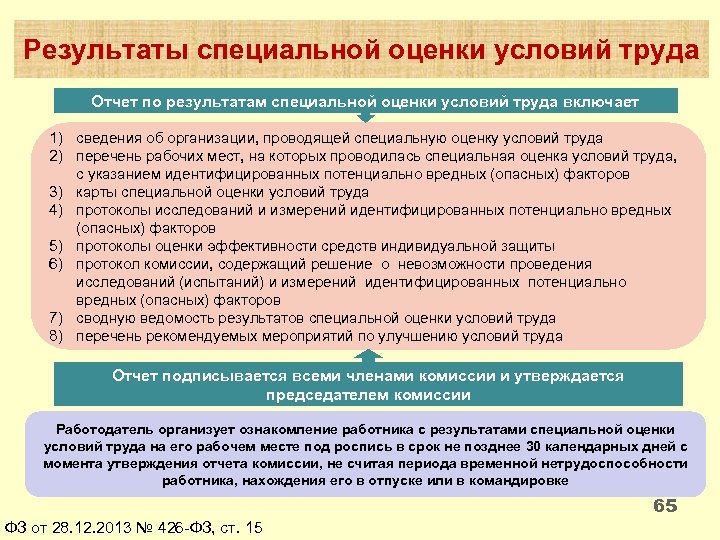 Результаты специальной оценки условий труда

Отчет по результатам специальной оценки условий труда включает

1) сведения об организации, проводящей специальную оценку условий труда
2) перечень рабочих мест, на которых проводилась специальная оценка условий труда, с указанием идентифицированных потенциально вредных (опасных) факторов
3) карты специальной оценки условий труда
4) протоколы исследований и измерений идентифицированных потенциально вредных (опасных) факторов
5) протоколы оценки эффективности средств индивидуальной защиты
6) протокол комиссии, содержащий решение о невозможности проведения исследований (испытаний) и измерений идентифицированных потенциально вредных (опасных) факторов
7) сводную ведомость результатов специальной оценки условий труда
8) перечень рекомендуемых мероприятий по улучшению условий труда

Отчет подписывается всеми членами комиссии и утверждается председателем комиссии

Работодатель организует ознакомление работника с результатами специальной оценки условий труда на его рабочем месте под роспись в срок не позднее 30 календарных дней с момента утверждения отчета комиссии, не считая периода временной нетрудоспособности работника, нахождения его в отпуске или в командировке

65

ФЗ от 28.12.2013 № 426-ФЗ, ст. 15